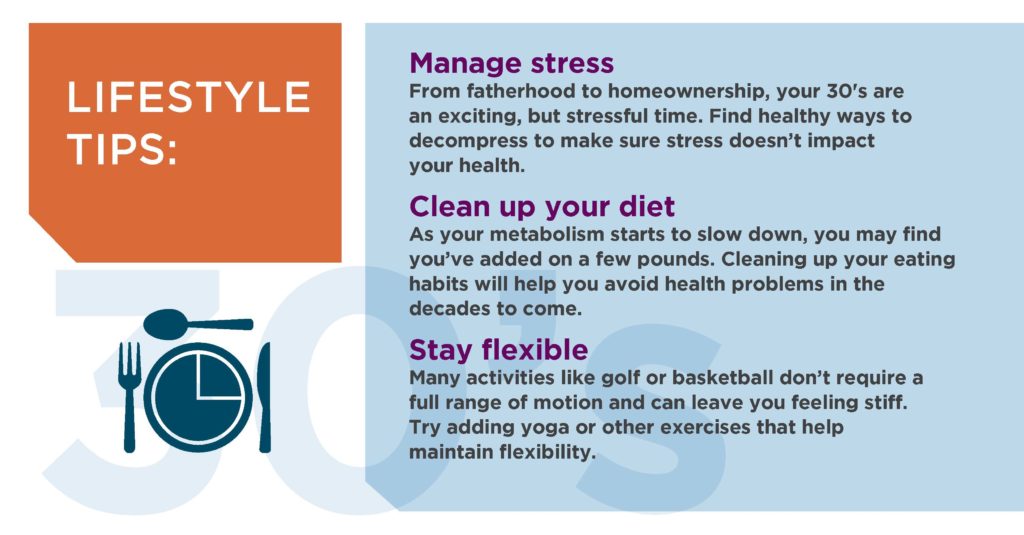 LIFESTYLE TIPS:

30's

Manage stress
From fatherhood to homeownership, your 30's are an exciting, but stressful time. Find healthy ways to decompress to make sure stress doesn't impact your health.

Clean up your diet
As your metabolism starts to slow down, you may find you've added on a few pounds. Cleaning up your eating habits will help you avoid health problems in the decades to come.

Stay flexible
Many activities like golf or basketball don't require a full range of motion and can leave you feeling stiff. Try adding yoga or other exercises that help maintain flexibility.